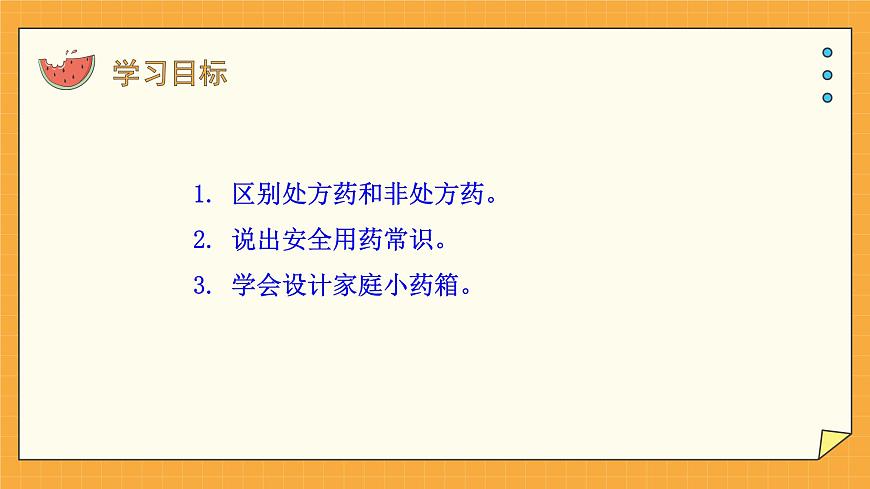 学习目标

1. 区别处方药和非处方药。

2. 说出安全用药常识。

3. 学会设计家庭小药箱。